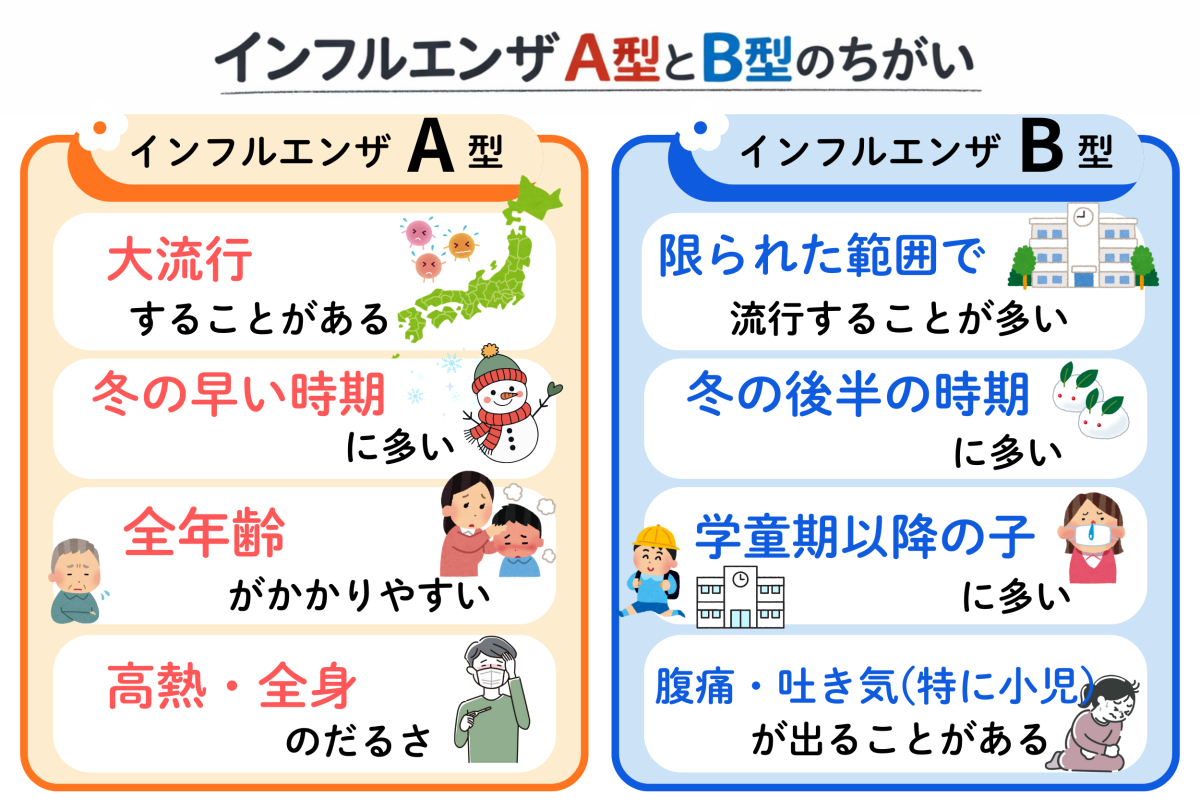 インフルエンザA型とB型のちがい

インフルエンザ A 型

大流行
することがある

冬の早い時期
に多い

全年齢
がかかりやすい

高熱・全身
のだるさ

インフルエンザ B 型

限られた範囲で
流行することが多い

冬の後半の時期
に多い

学童期以降の子
に多い

腹痛・吐き気(特に小児)
が出ることがある